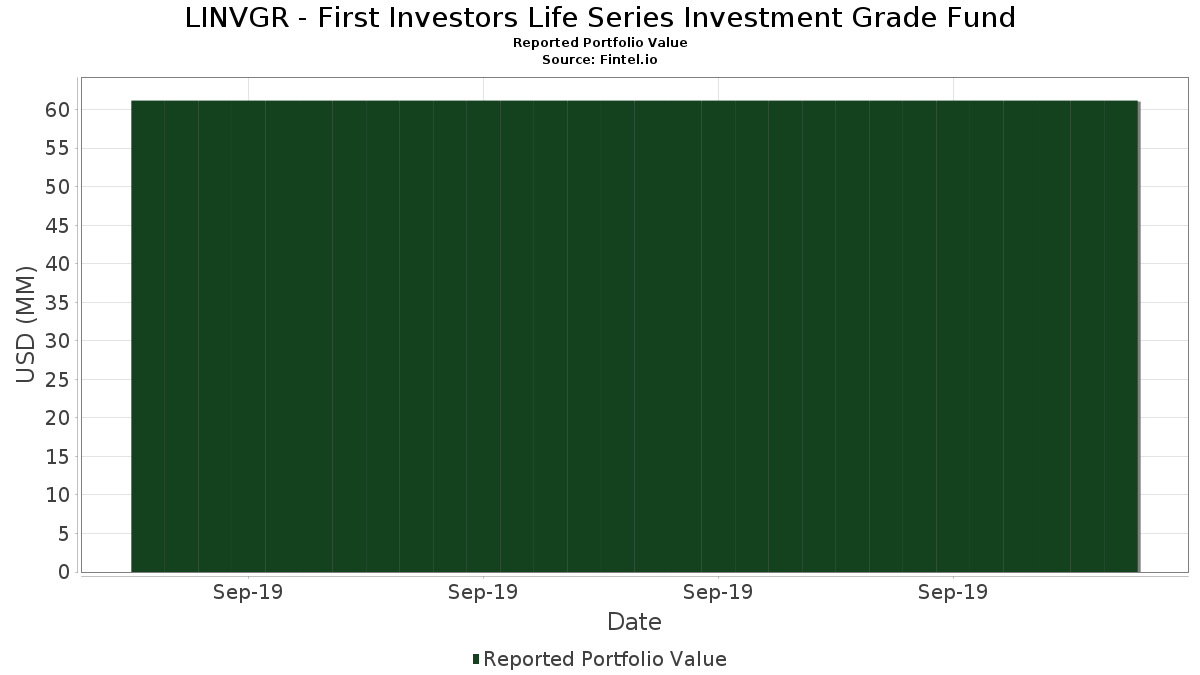 LINVGR - First Investors Life Series Investment Grade Fund
Reported Portfolio Value
Source: Fintel.io

USD (MM)

60
55
50
45
40
35
30
25
20
15
10
5
0

Sep-19
Sep-19
Sep-19
Sep-19

Date

Reported Portfolio Value